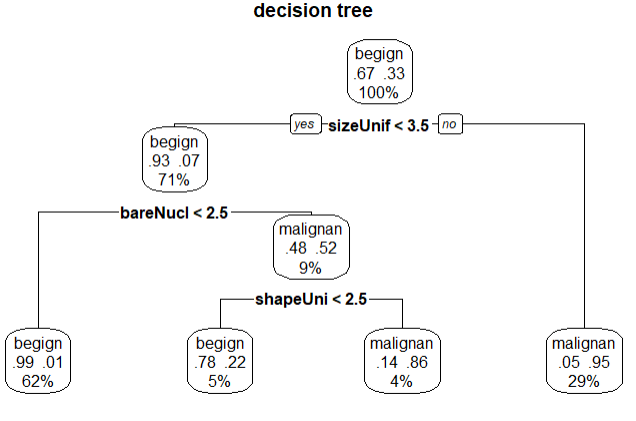 decision tree

begign
.67 .33
100%

yes sizeUnif < 3.5 no

begign
.93 .07
71%

bareNucl < 2.5

malignan
.48 .52
9%

shapeUni < 2.5

begign
.99 .01
62%

begign
.78 .22
5%

malignan
.14 .86
4%

malignan
.05 .95
29%